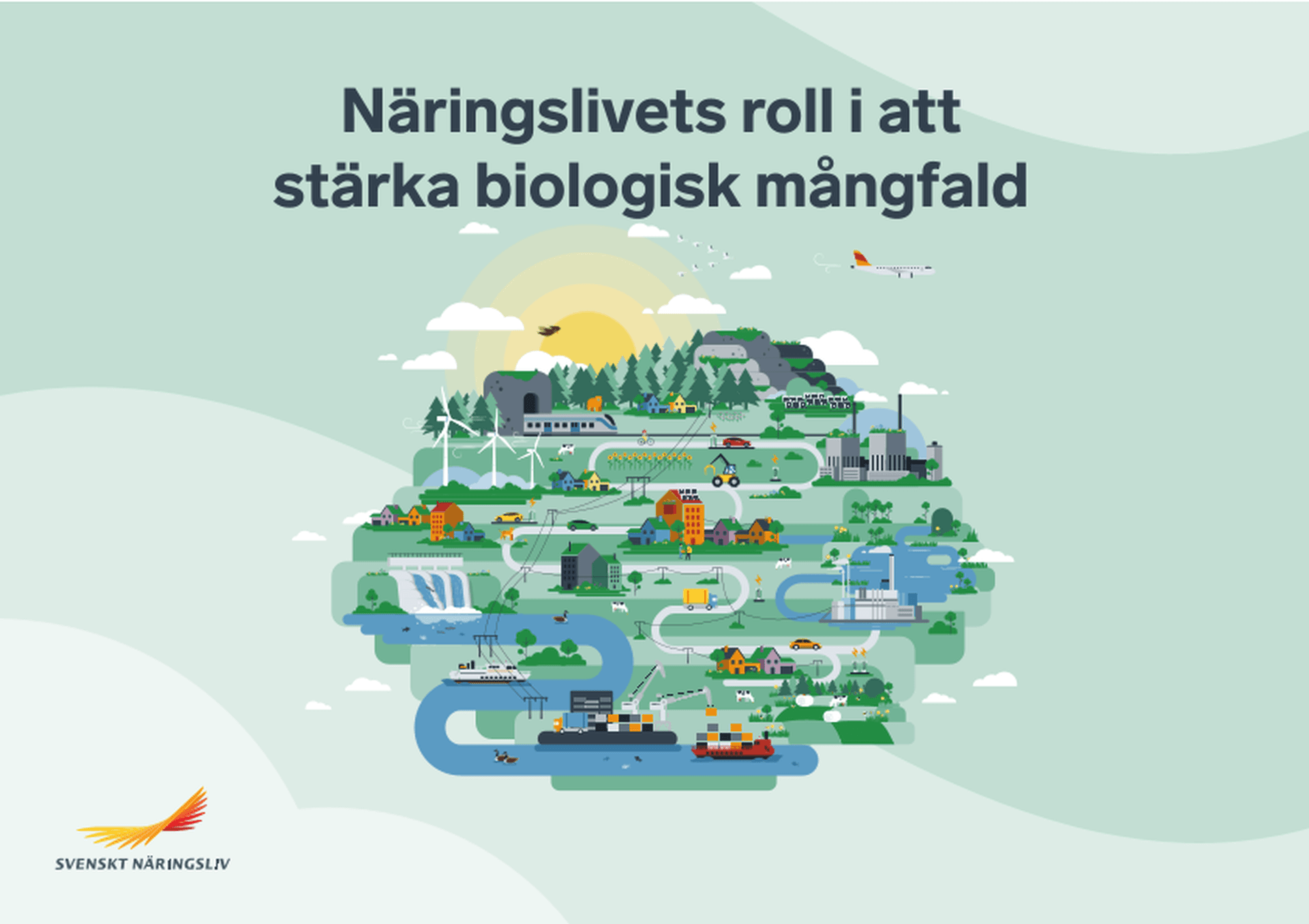 Näringslivets roll i att stärka biologisk mångfald

SVENSKT NÄRINGSLIV